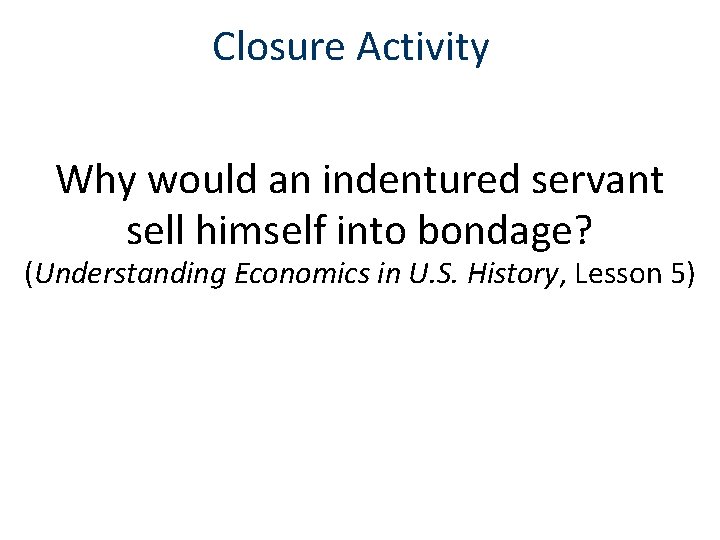 Closure Activity

Why would an indentured servant sell himself into bondage?
(Understanding Economics in U.S. History, Lesson 5)